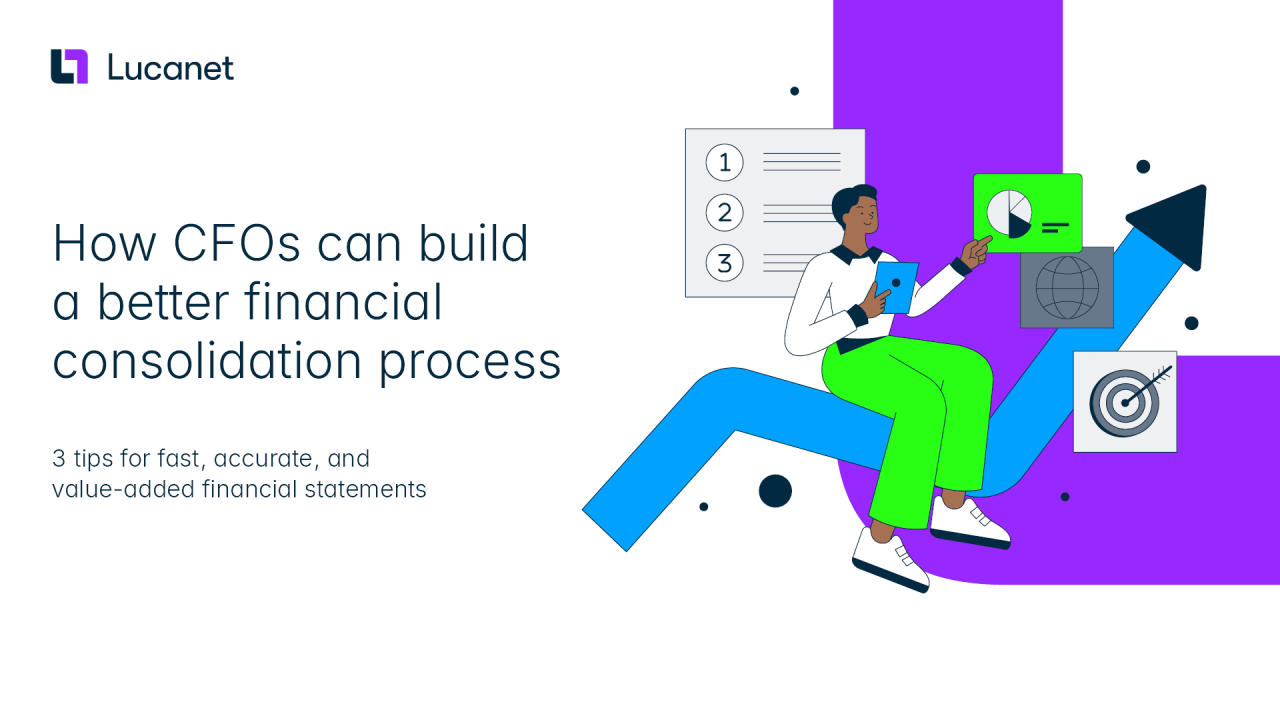 Lucanet

How CFOs can build a better financial consolidation process

3 tips for fast, accurate, and value-added financial statements

1
2
3